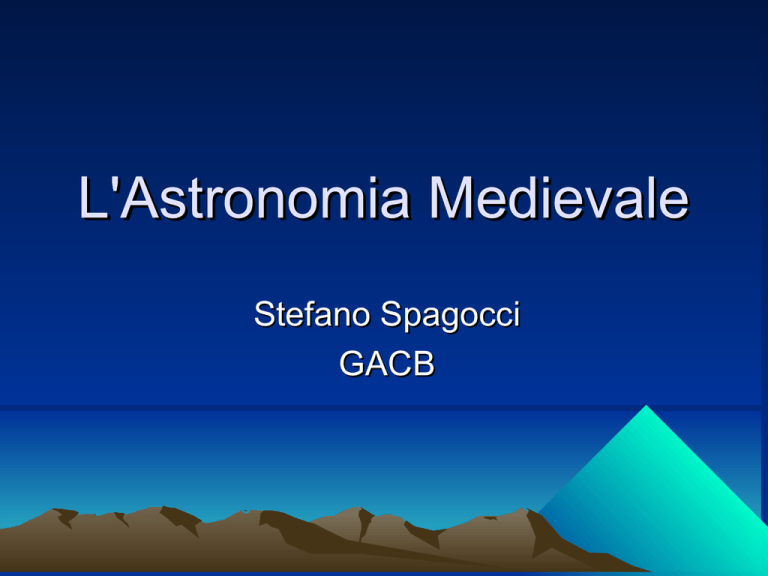 L'Astronomia Medievale

Stefano Spagocci
GACB